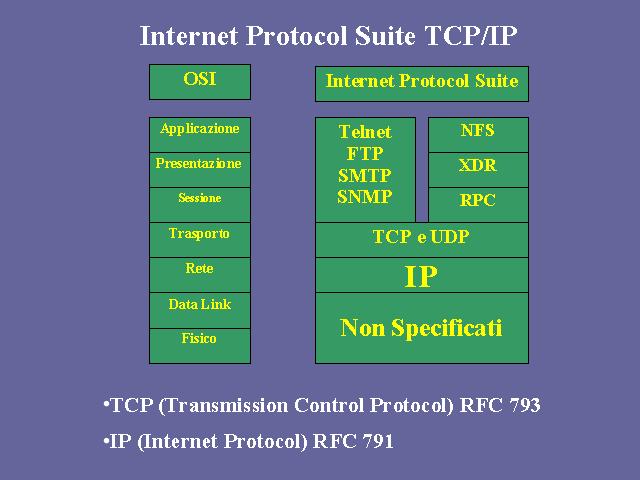 Internet Protocol Suite TCP/IP

OSI

Applicazione

Presentazione

Sessione

Trasporto

Rete

Data Link

Fisico

Internet Protocol Suite

Telnet
FTP
SMTP
SNMP

NFS

XDR

RPC

TCP e UDP

IP

Non Specificati

•TCP (Transmission Control Protocol) RFC 793

•IP (Internet Protocol) RFC 791